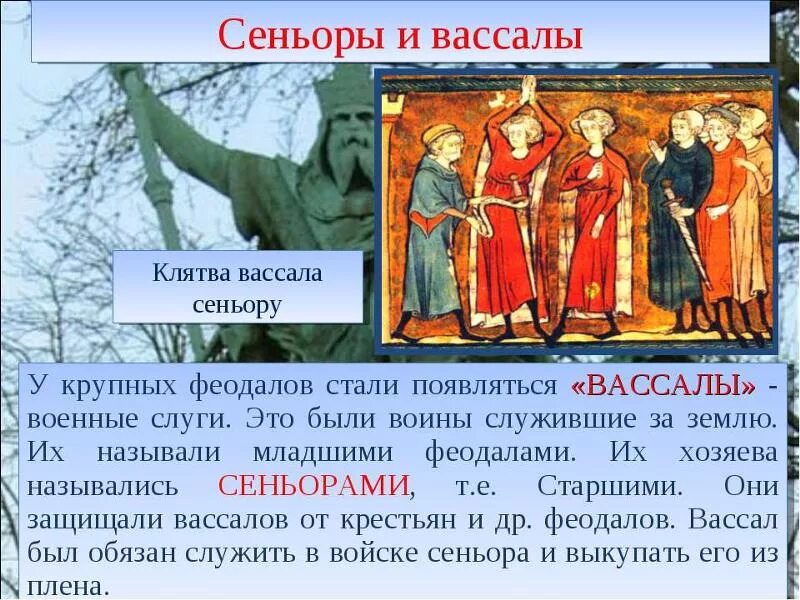 Сеньоры и вассалы

Клятва вассала сеньору

У крупных феодалов стали появляться «ВАССАЛЫ» - военные слуги. Это были воины служившие за землю. Их называли младшими феодалами. Их хозяева назывались СЕНЬОРАМИ, т.е. Старшими. Они защищали вассалов от крестьян и др. феодалов. Вассал был обязан служить в войске сеньора и выкупать его из плена.